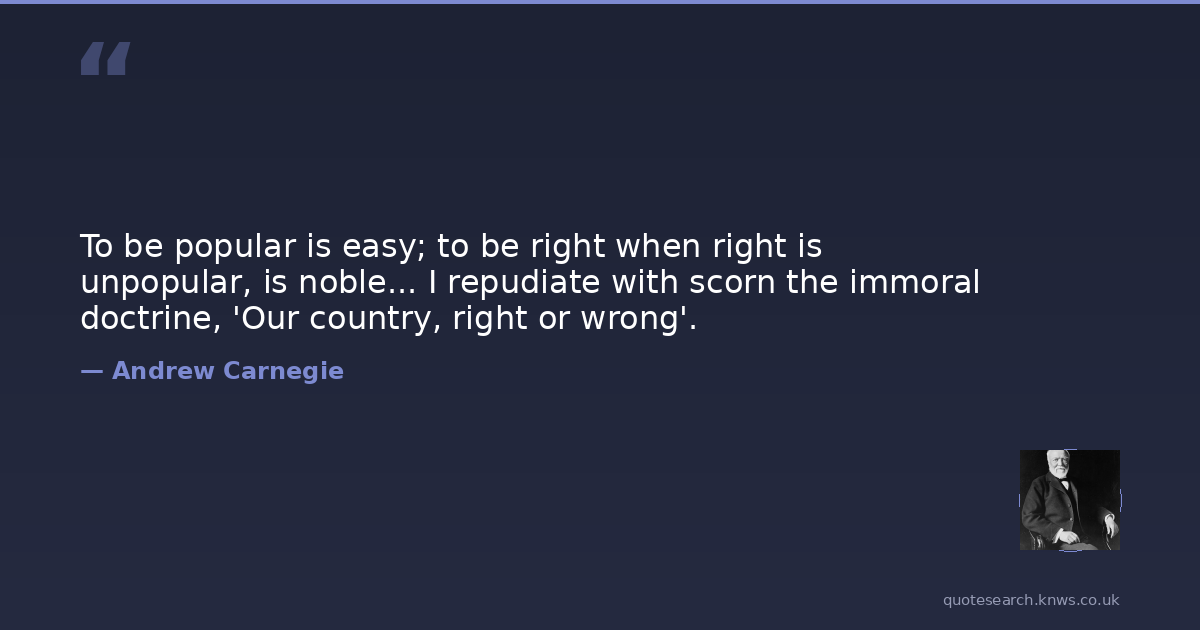 “

To be popular is easy; to be right when right is unpopular, is noble... I repudiate with scorn the immoral doctrine, 'Our country, right or wrong'.

— Andrew Carnegie

quotesearch.knws.co.uk